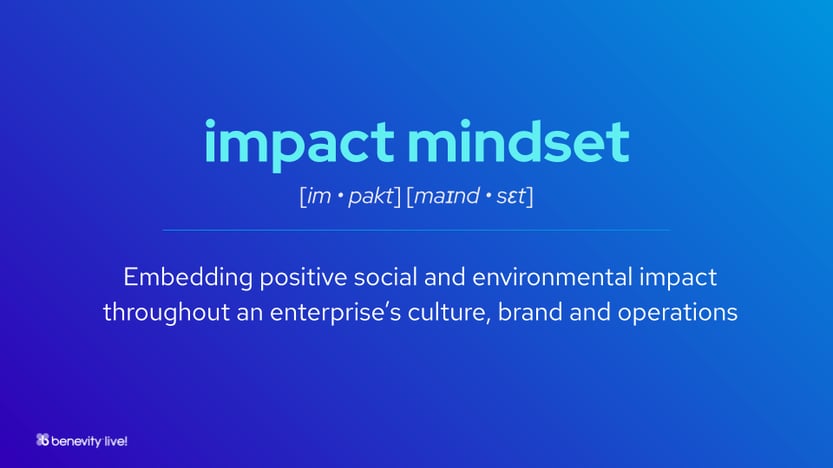 impact mindset

[im • pakt] [maɪnd • sɛt]

Embedding positive social and environmental impact throughout an enterprise's culture, brand and operations

benevity live!